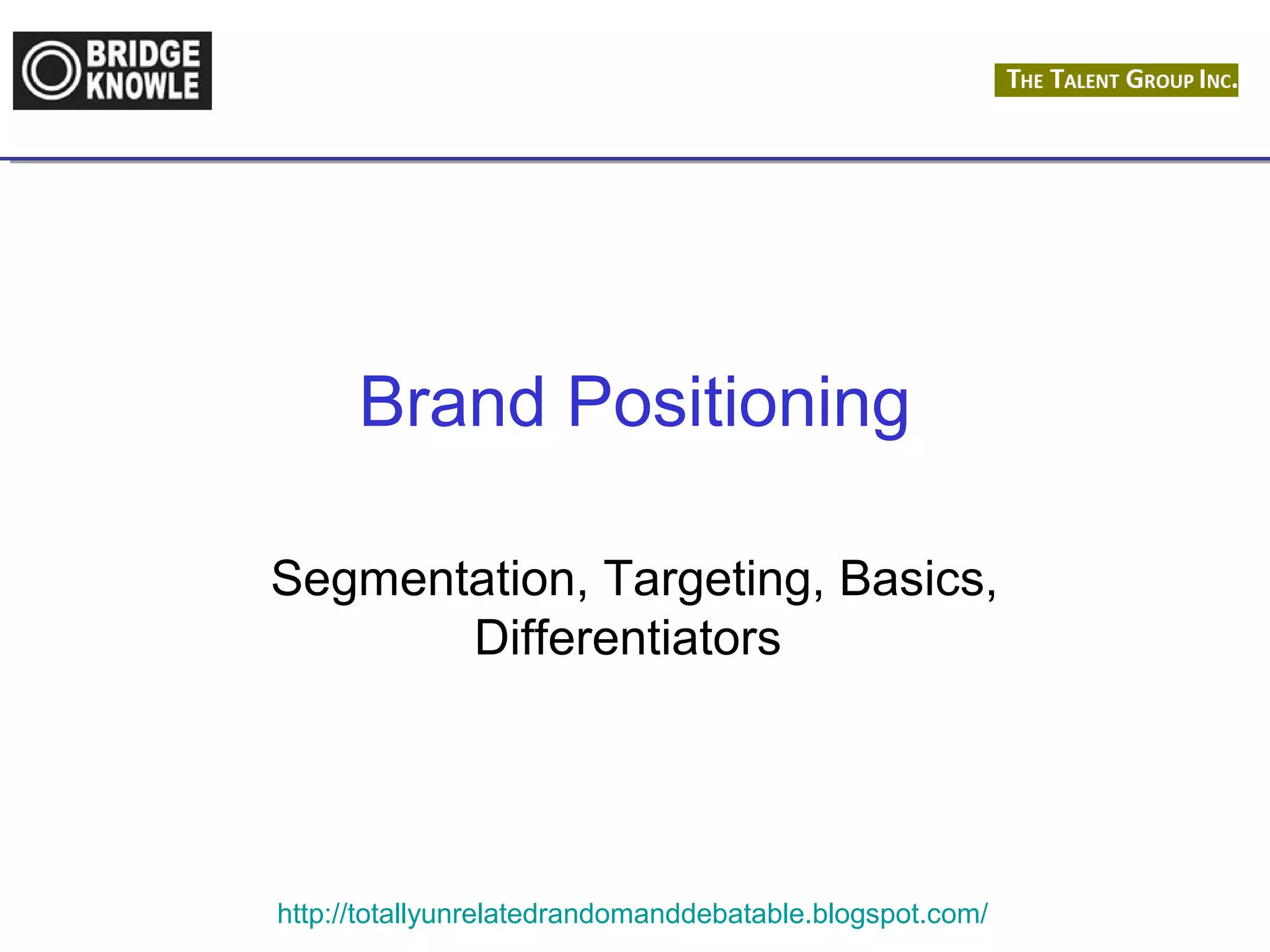 BRIDGE KNOWLE

THE TALENT GROUP INC.

Brand Positioning

Segmentation, Targeting, Basics, Differentiators

http://totallyunrelatedrandomanddebatable.blogspot.com/